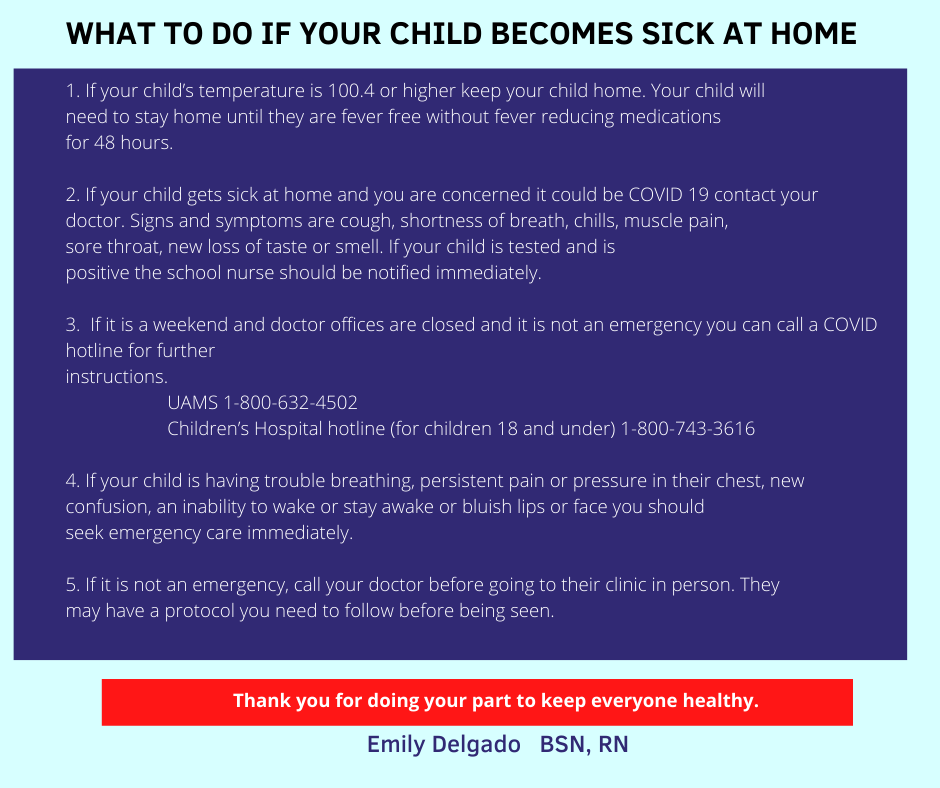 WHAT TO DO IF YOUR CHILD BECOMES SICK AT HOME

1. If your child's temperature is 100.4 or higher keep your child home. Your child will need to stay home until they are fever free without fever reducing medications for 48 hours.

2. If your child gets sick at home and you are concerned it could be COVID 19 contact your doctor. Signs and symptoms are cough, shortness of breath, chills, muscle pain, sore throat, new loss of taste or smell. If your child is tested and is positive the school nurse should be notified immediately.

3. If it is a weekend and doctor offices are closed and it is not an emergency you can call a COVID hotline for further instructions.
UAMS 1-800-632-4502
Children's Hospital hotline (for children 18 and under) 1-800-743-3616

4. If your child is having trouble breathing, persistent pain or pressure in their chest, new confusion, an inability to wake or stay awake or bluish lips or face you should seek emergency care immediately.

5. If it is not an emergency, call your doctor before going to their clinic in person. They may have a protocol you need to follow before being seen.

Thank you for doing your part to keep everyone healthy.

Emily Delgado BSN, RN